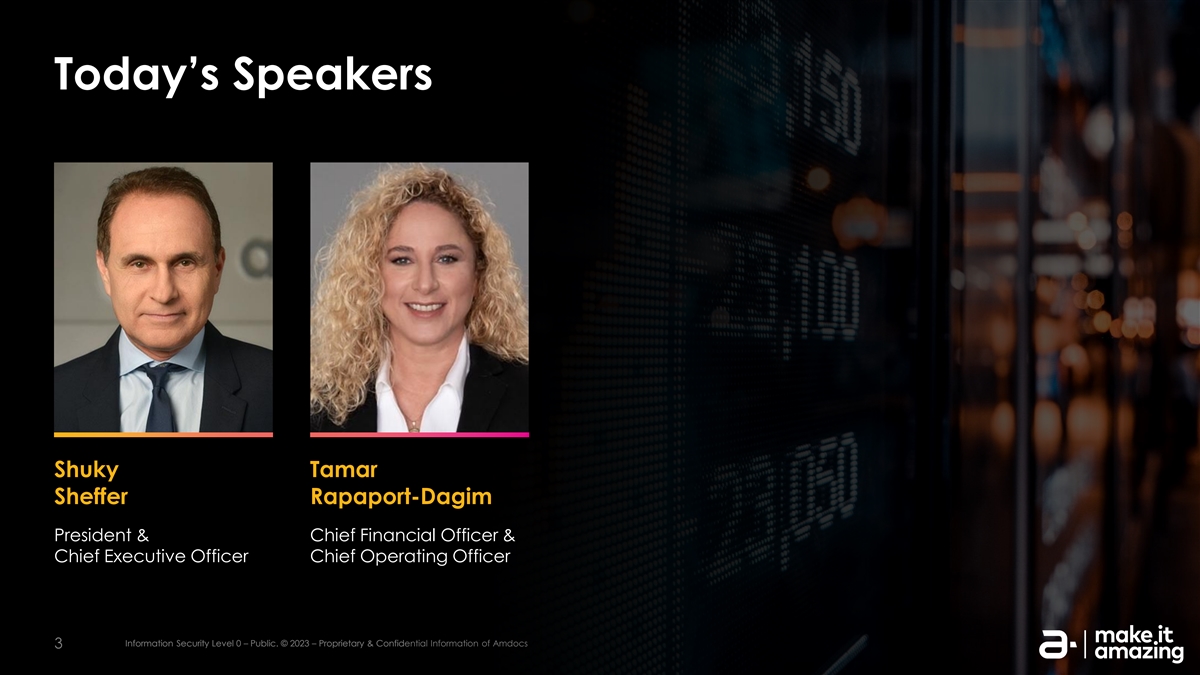 Today's Speakers

Shuky
Sheffer

President &
Chief Executive Officer

Tamar
Rapaport-Dagim

Chief Financial Officer &
Chief Operating Officer

3

Information Security Level 0 – Public. © 2023 – Proprietary & Confidential Information of Amdocs

make it
amazing